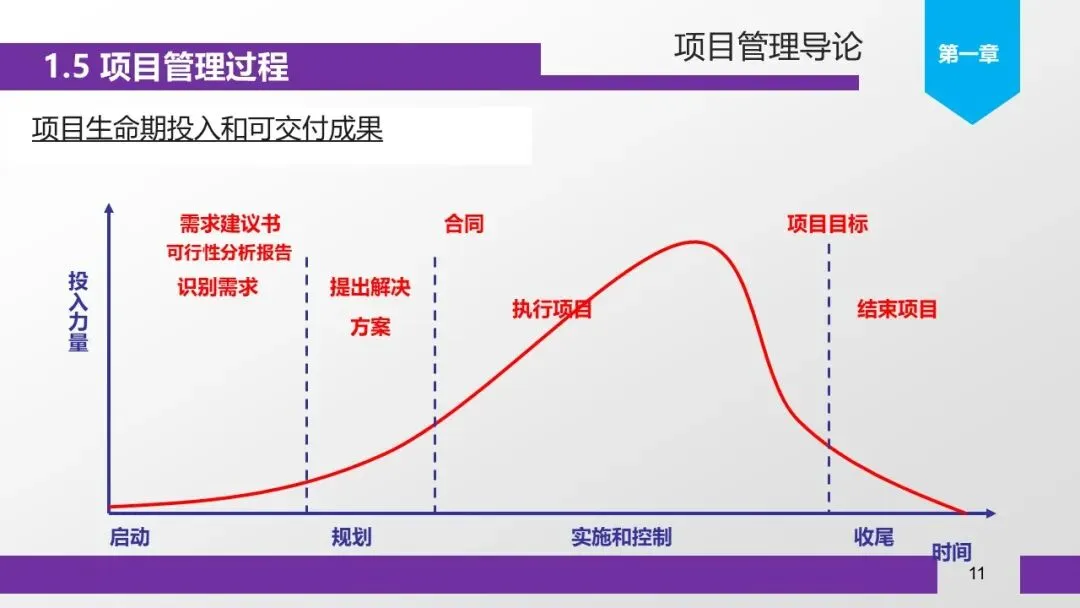 1.5 项目管理过程

项目管理导论

第一章

项目生命期投入和可交付成果

投入力量

需求建议书
可行性分析报告

识别需求

提出解决方案

合同

执行项目

项目目标

结束项目

启动

规划

实施和控制

收尾

时间

11